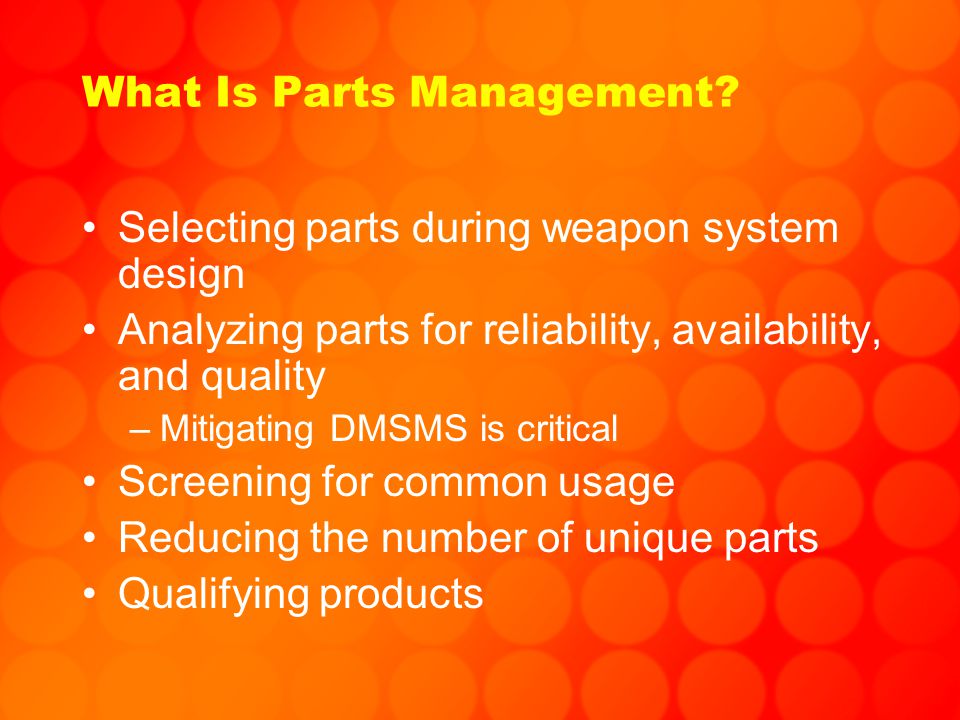 What Is Parts Management?

• Selecting parts during weapon system design
• Analyzing parts for reliability, availability, and quality
– Mitigating DMSMS is critical
• Screening for common usage
• Reducing the number of unique parts
• Qualifying products